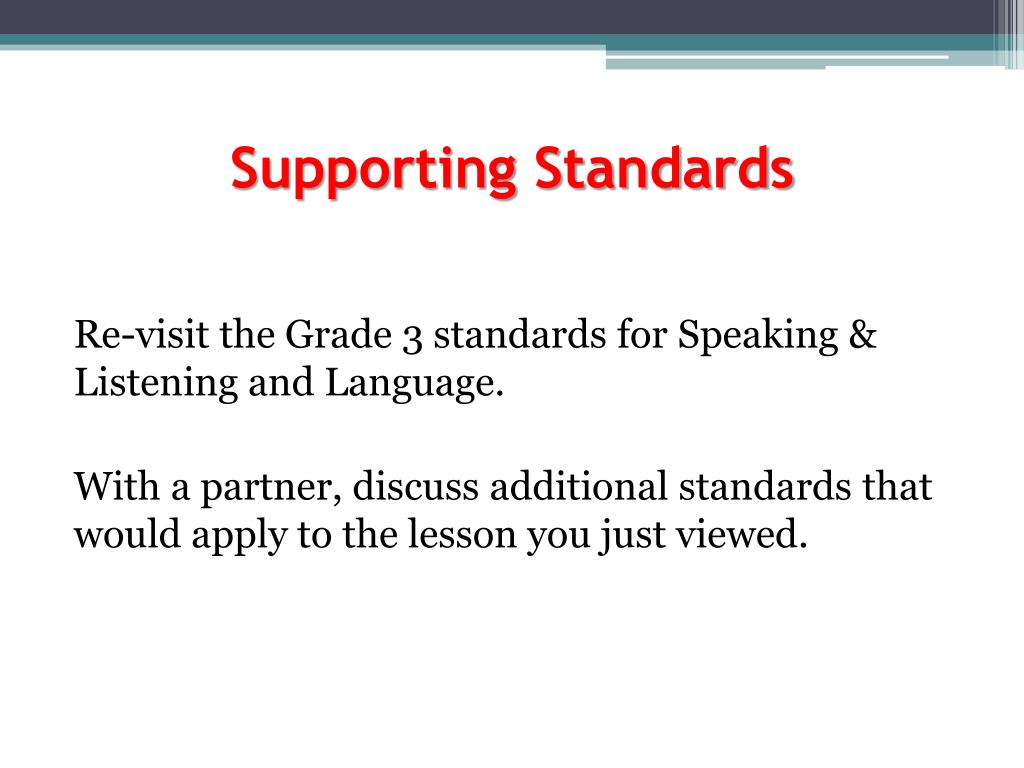 Supporting Standards

Re-visit the Grade 3 standards for Speaking & Listening and Language.

With a partner, discuss additional standards that would apply to the lesson you just viewed.